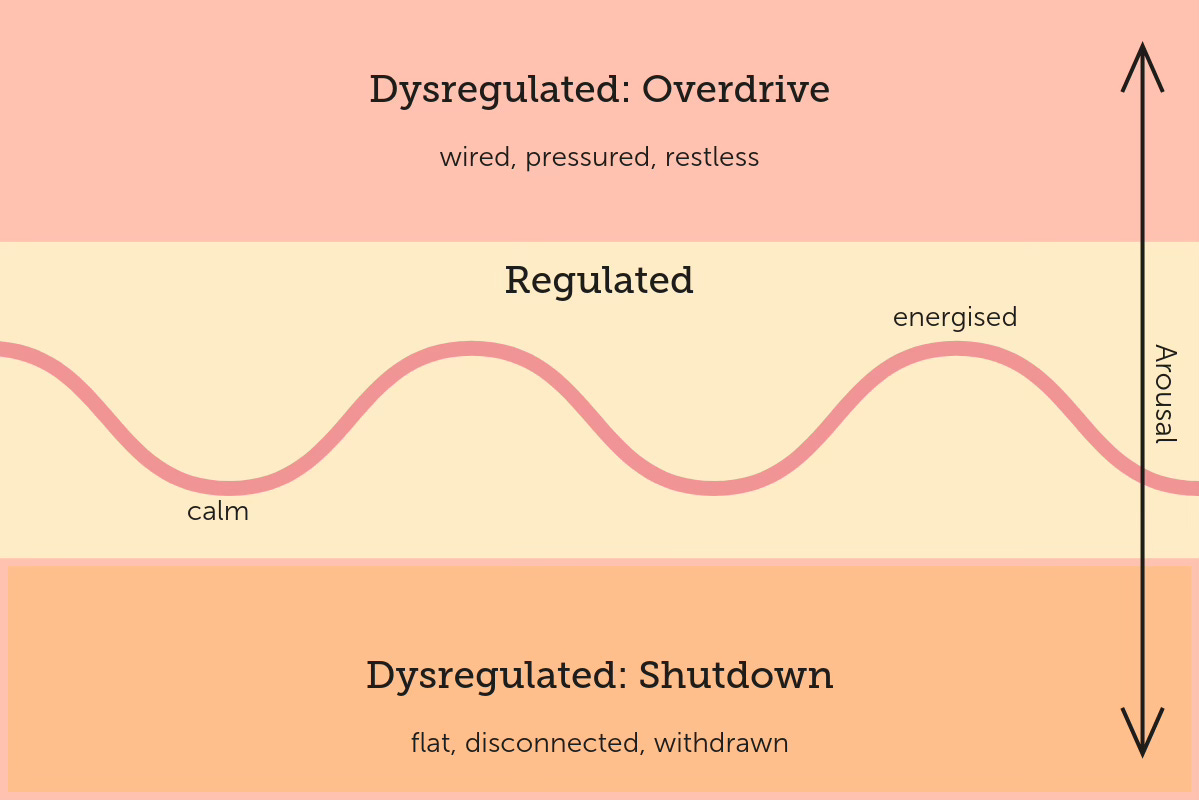 Dysregulated: Overdrive

wired, pressured, restless

Regulated

energised

calm

Arousal

Dysregulated: Shutdown

flat, disconnected, withdrawn